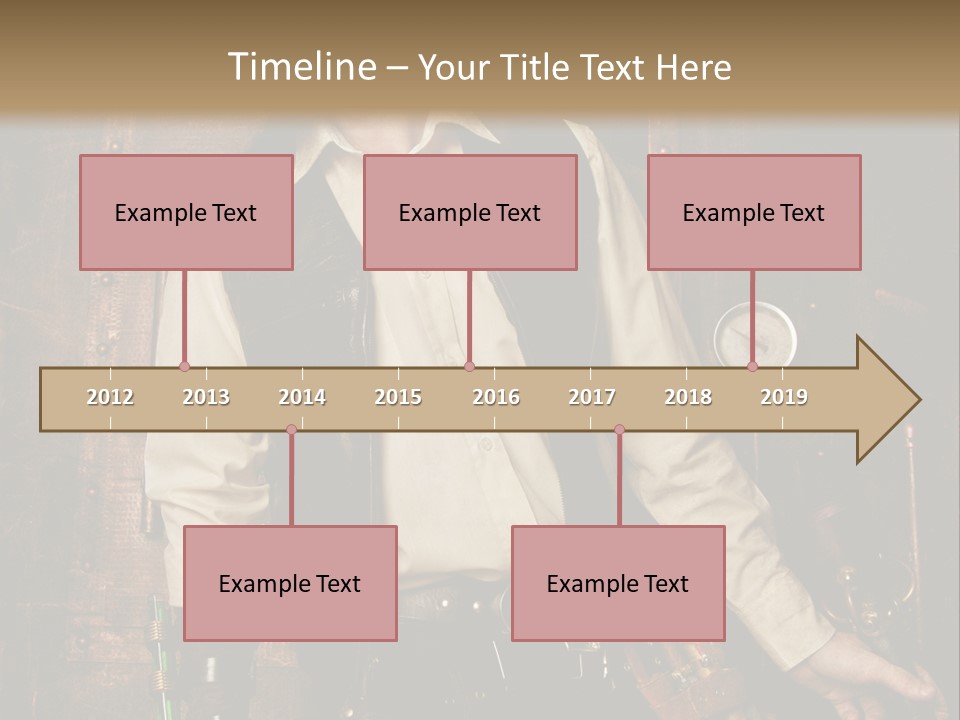 Timeline – Your Title Text Here

Example Text

Example Text

Example Text

2012 2013 2014 2015 2016 2017 2018 2019

Example Text

Example Text